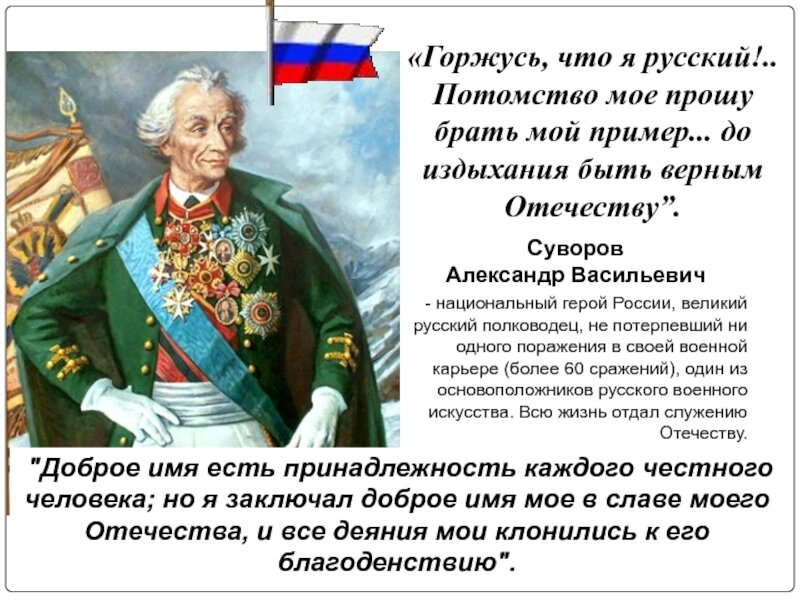 «Горжусь, что я русский!.. Потомство мое прошу брать мой пример... до издыхания быть верным Отечеству”.

Суворов
Александр Васильевич

- национальный герой России, великий русский полководец, не потерпевший ни одного поражения в своей военной карьере (более 60 сражений), один из основоположников русского военного искусства. Всю жизнь отдал служению Отечеству.

"Доброе имя есть принадлежность каждого честного человека; но я заключал доброе имя мое в славе моего Отечества, и все деяния мои клонились к его благоденствию".